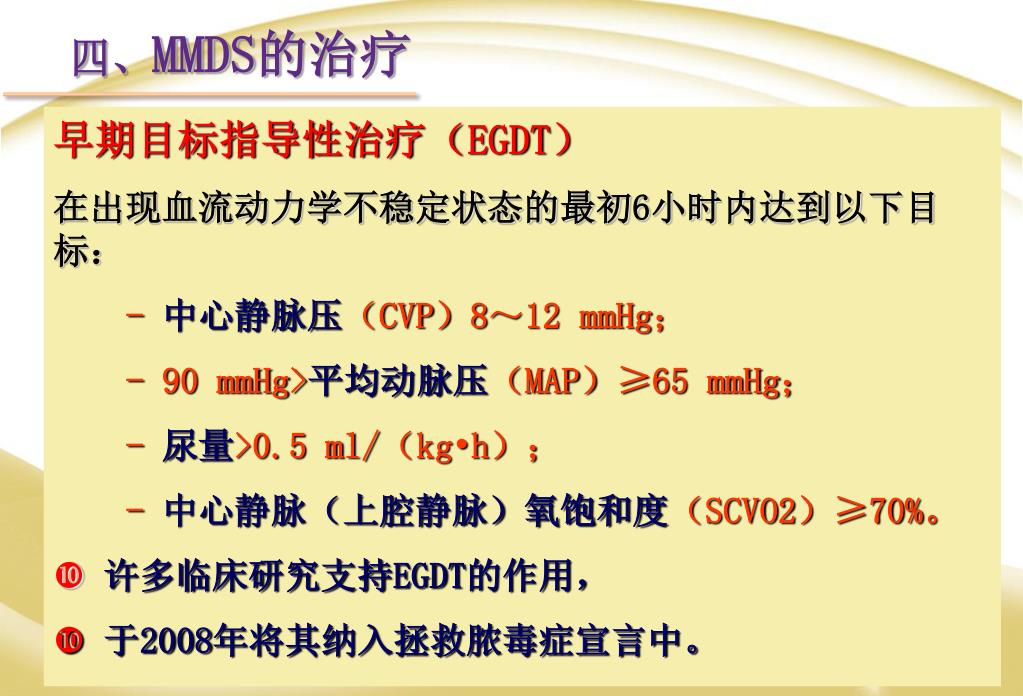 四、MMDS的治疗

早期目标指导性治疗（EGDT）

在出现血流动力学不稳定状态的最初6小时内达到以下目标：

- 中心静脉压（CVP）8～12 mmHg；

- 90 mmHg>平均动脉压（MAP）≥65 mmHg；

- 尿量>0.5 ml/（kg•h）；

- 中心静脉（上腔静脉）氧饱和度（SCVO2）≥70%。

❿ 许多临床研究支持EGDT的作用，

❿ 于2008年将其纳入拯救脓毒症宣言中。